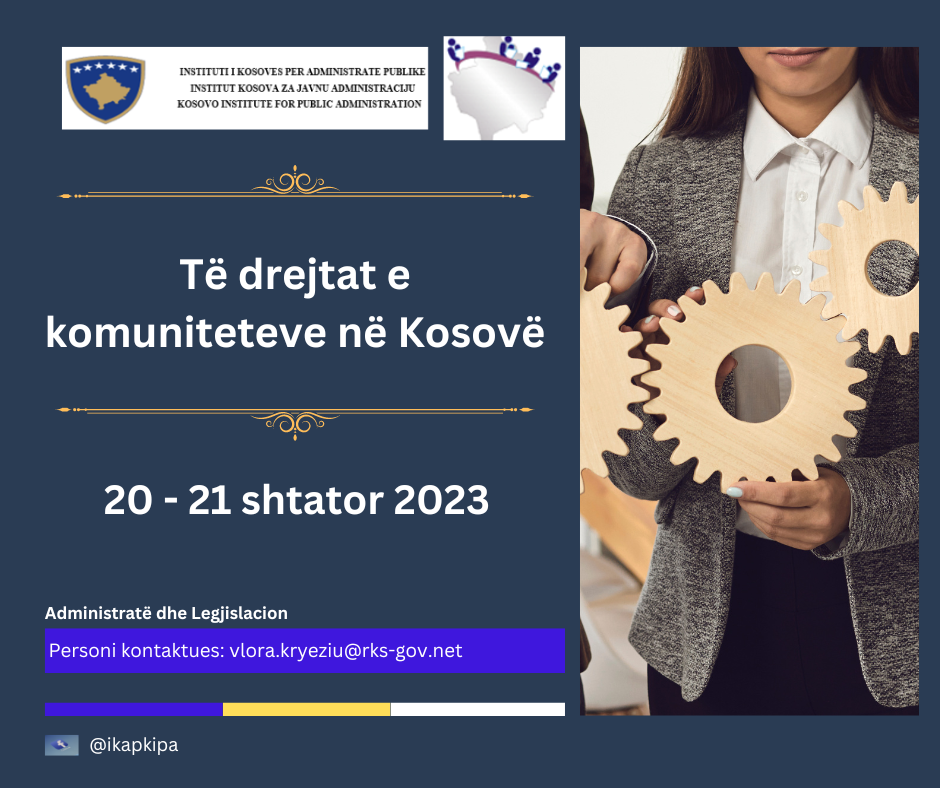 INSTITUTI I KOSOVES PER ADMINISTRATE PUBLIKE
INSTITUT KOSOVA ZA JAVNU ADMINISTRACIJU
KOSOVO INSTITUTE FOR PUBLIC ADMINISTRATION

Të drejtat e komuniteteve në Kosovë

20 - 21 shtator 2023

Administratë dhe Legjislacion

Personi kontaktues: vlora.kryeziu@rks-gov.net

@ikapkipa